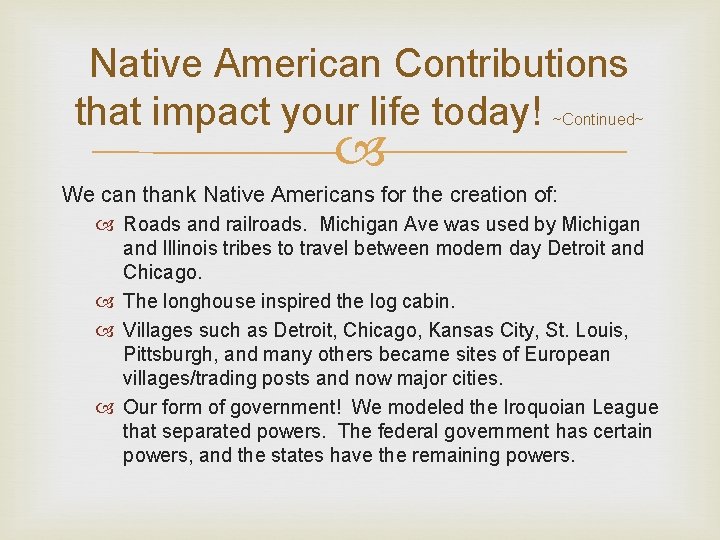 Native American Contributions that impact your life today! ~Continued~

We can thank Native Americans for the creation of:

Roads and railroads. Michigan Ave was used by Michigan and Illinois tribes to travel between modern day Detroit and Chicago.

The longhouse inspired the log cabin.

Villages such as Detroit, Chicago, Kansas City, St. Louis, Pittsburgh, and many others became sites of European villages/trading posts and now major cities.

Our form of government! We modeled the Iroquoian League that separated powers. The federal government has certain powers, and the states have the remaining powers.